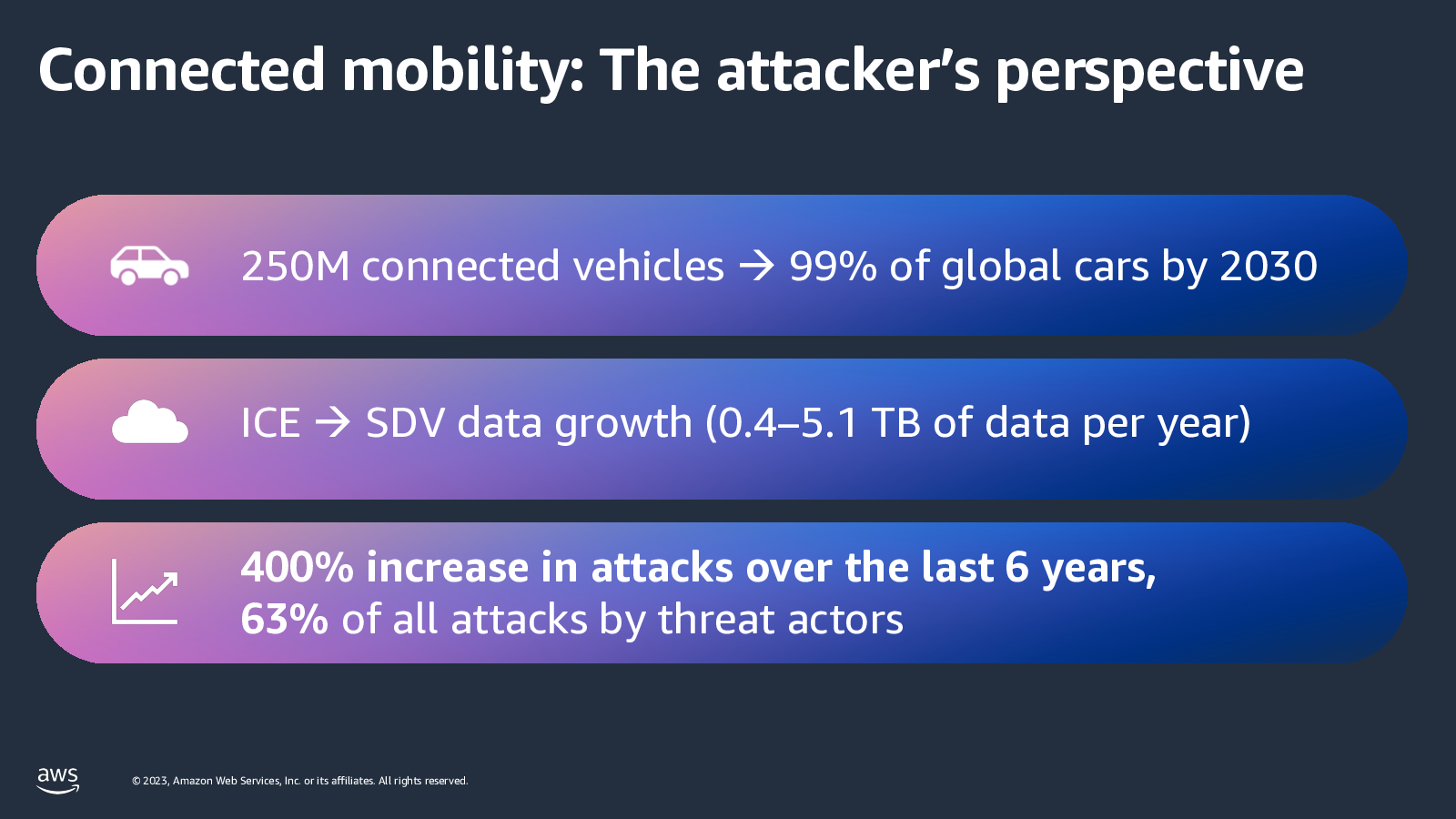 Connected mobility: The attacker's perspective

250M connected vehicles → 99% of global cars by 2030

ICE → SDV data growth (0.4–5.1 TB of data per year)

400% increase in attacks over the last 6 years, 63% of all attacks by threat actors

aws

© 2023, Amazon Web Services, Inc. or its affiliates. All rights reserved.